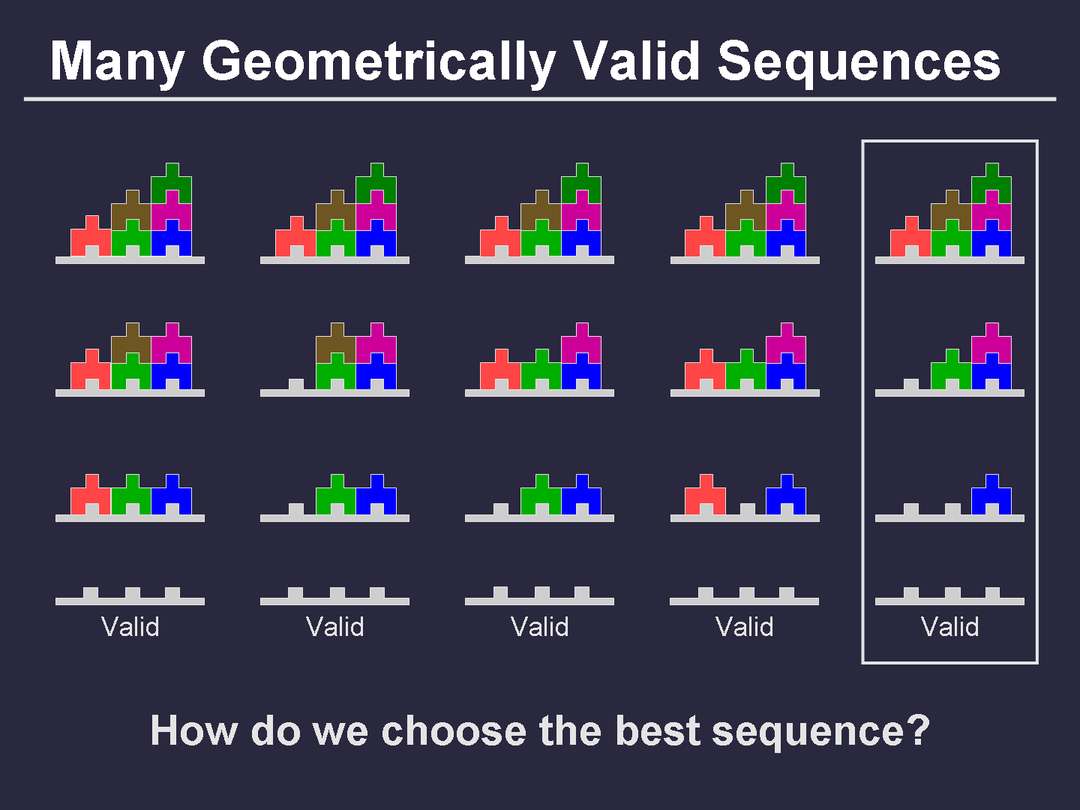 Many Geometrically Valid Sequences

Valid

Valid

Valid

Valid

Valid

How do we choose the best sequence?